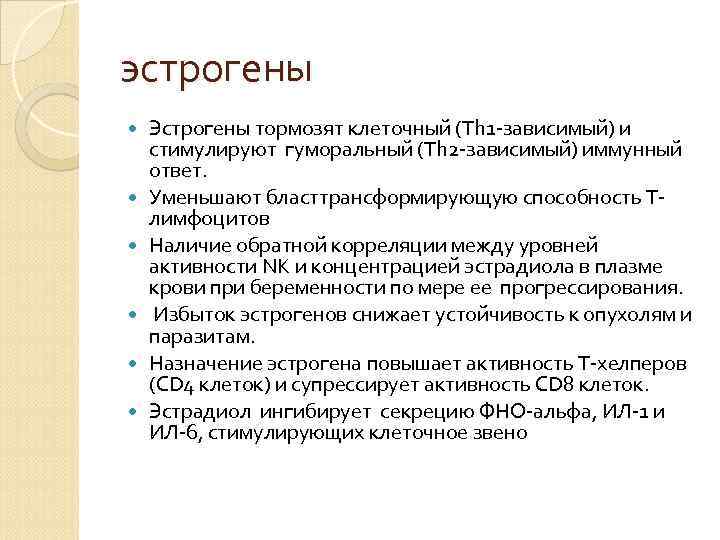 эстрогены

- Эстрогены тормозят клеточный (Th1-зависимый) и стимулируют гуморальный (Th2-зависимый) иммунный ответ.
- Уменьшают бласттрансформирующую способность Т-лимфоцитов
- Наличие обратной корреляции между уровней активности NK и концентрацией эстрадиола в плазме крови при беременности по мере ее прогрессирования.
- Избыток эстрогенов снижает устойчивость к опухолям и паразитам.
- Назначение эстрогена повышает активность Т-хелперов (CD4 клеток) и супрессирует активность CD8 клеток.
- Эстрадиол ингибирует секрецию ФНО-альфа, ИЛ-1 и ИЛ-6, стимулирующих клеточное звено